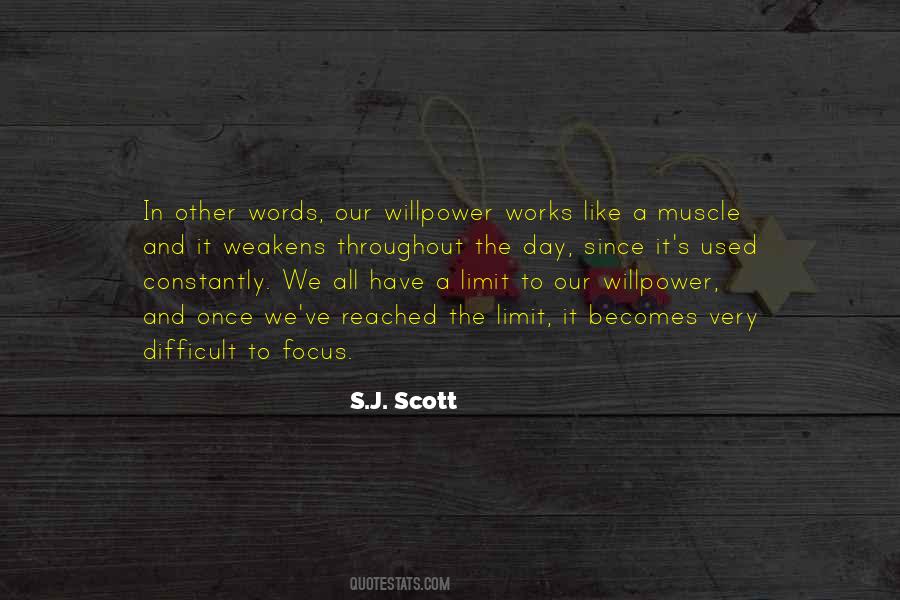 In other words, our willpower works like a muscle and it weakens throughout the day, since it's used constantly. We all have a limit to our willpower, and once we've reached the limit, it becomes very difficult to focus.

S.J. Scott

QUOTESTATS.COM